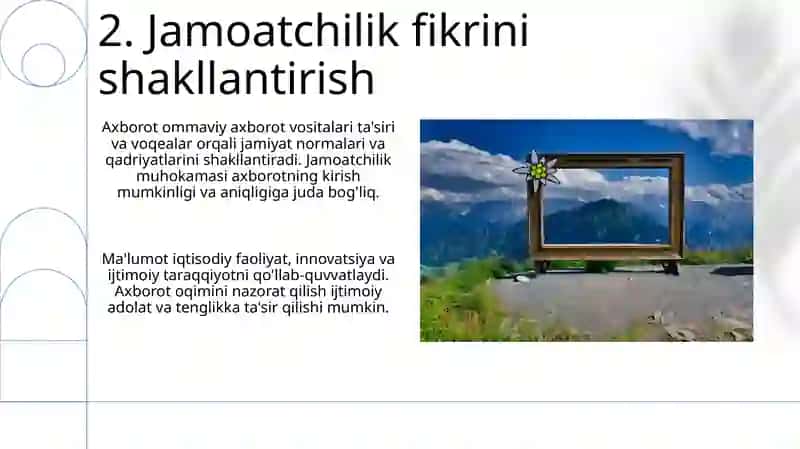 2. Jamoatchilik fikrini shakllantirish

Axborot ommaviy axborot vositalari ta'siri va voqealar orqali jamiyat normalari va qadriyatlarini shakllantiradi. Jamoatchilik muhokamasi axborotning kirish mumkinligi va aniqligiga juda bog'liq.

Ma'lumot iqtisodiy faoliyat, innovatsiya va ijtimoiy taraqqiyotni qo'llab-quvvatlaydi. Axborot oqimini nazorat qilish ijtimoiy adolat va tenglikka ta'sir qilishi mumkin.